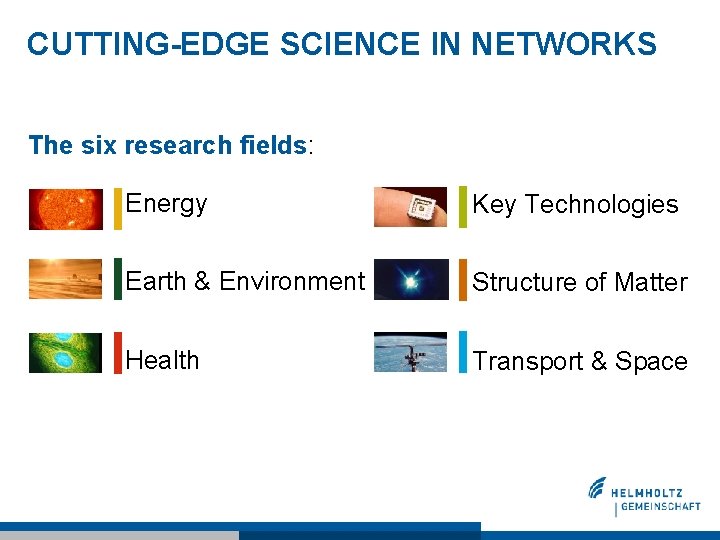 CUTTING-EDGE SCIENCE IN NETWORKS

The six research fields:

Energy

Earth & Environment

Health

Key Technologies

Structure of Matter

Transport & Space

HELMHOLTZ
GEMEINSCHAFT